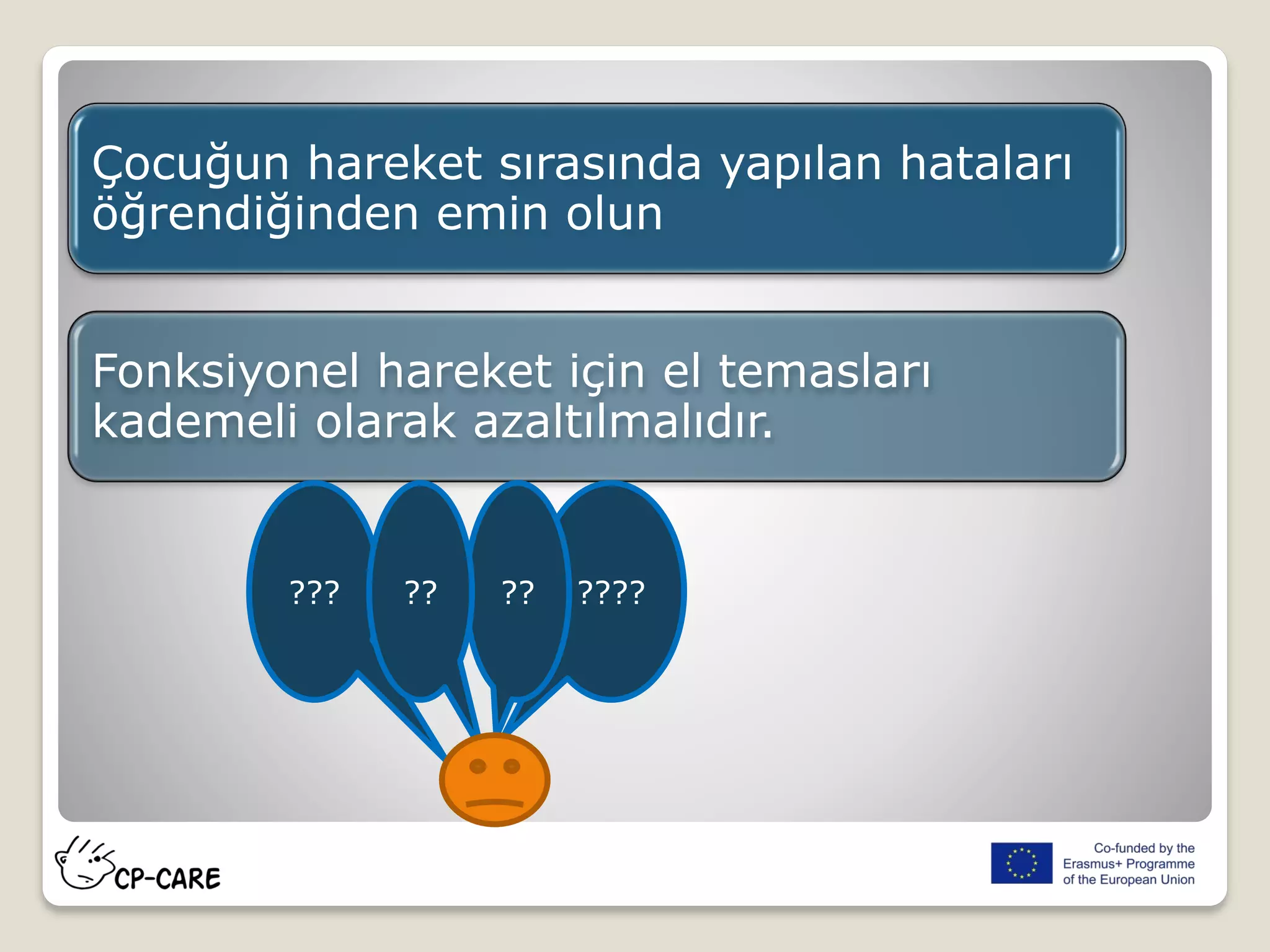 Çocuğun hareket sırasında yapılan hataları öğrendiğinden emin olun

Fonksiyonel hareket için el temasları kademeli olarak azaltılmalıdır.

???

??

??

????

CP-CARE

Co-funded by the Erasmus+ Programme of the European Union